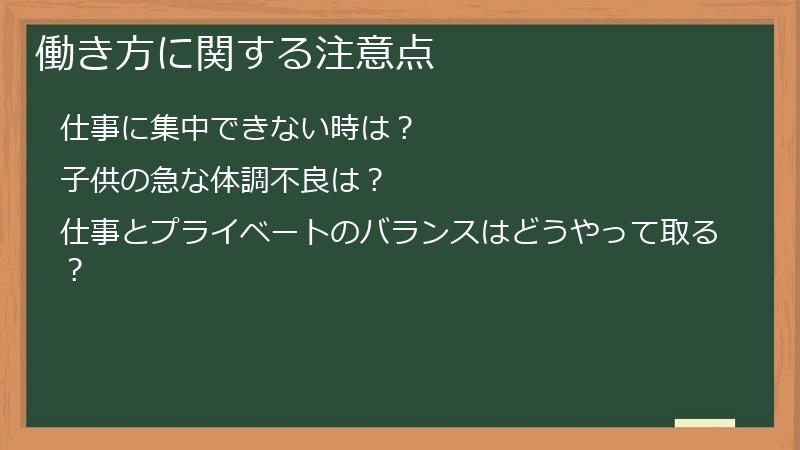 働き方に関する注意点

仕事に集中できない時は？

子供の急な体調不良は？

仕事とプライベートのバランスはどうやって取る？